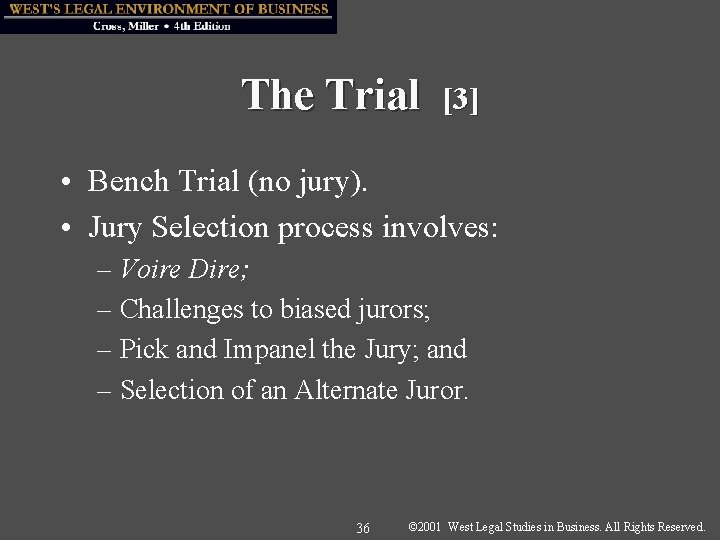 WEST'S LEGAL ENVIRONMENT OF BUSINESS
Cross, Miller • 4th Edition

The Trial [3]

• Bench Trial (no jury).
• Jury Selection process involves:
– Voire Dire;
– Challenges to biased jurors;
– Pick and Impanel the Jury; and
– Selection of an Alternate Juror.

36 ©2001 West Legal Studies in Business. All Rights Reserved.